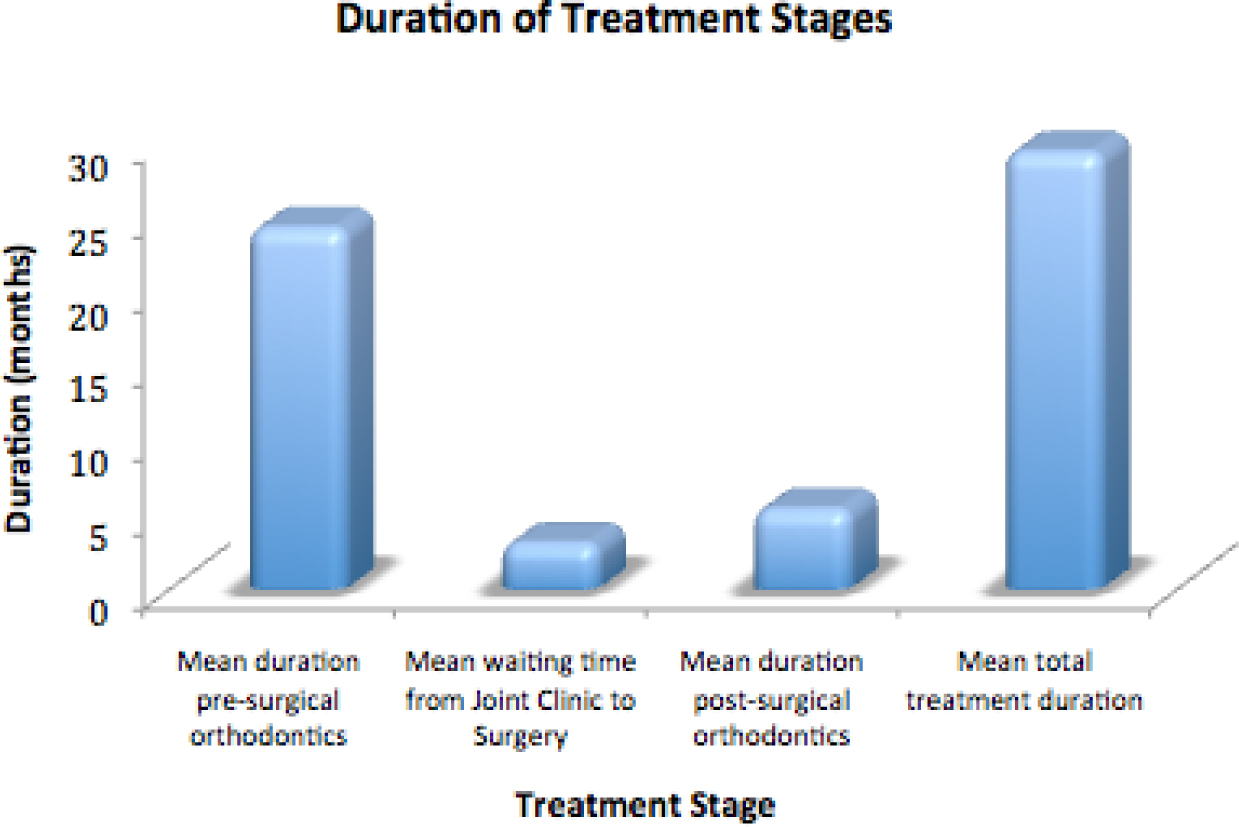 Duration of Treatment Stages

Duration (months)

30
25
20
15
10
5
0

Mean duration pre-surgical orthodontics

Mean waiting time from Joint Clinic to Surgery

Mean duration post-surgical orthodontics

Mean total treatment duration

Treatment Stage